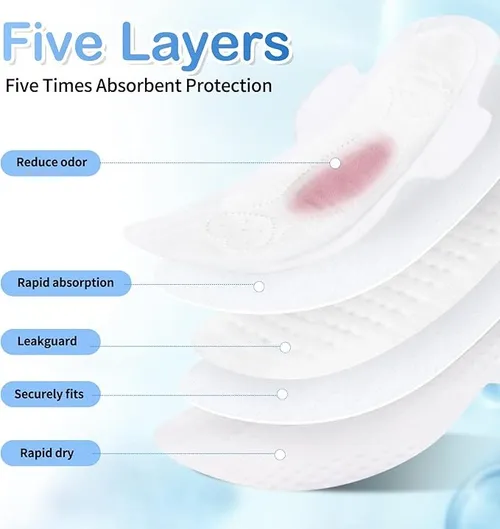 Five Layers
Five Times Absorbent Protection

Reduce odor

Rapid absorption

Leakguard

Securely fits

Rapid dry